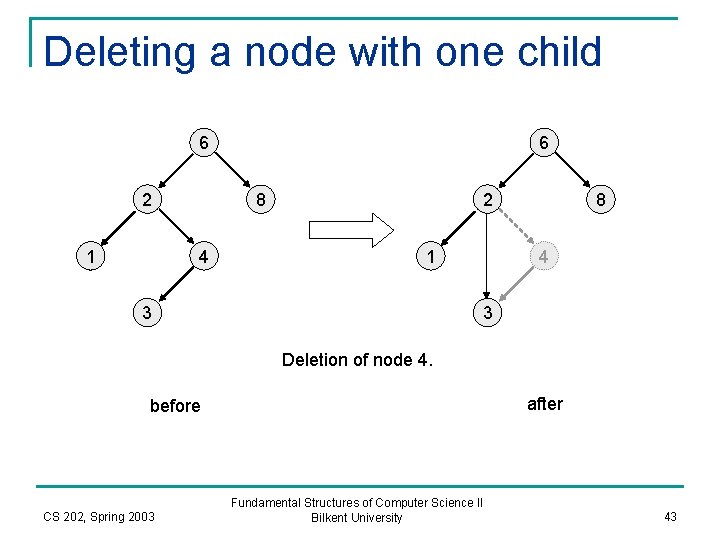 Deleting a node with one child

6

2

8

1

4

3

6

2

8

1

4

3

Deletion of node 4.

before

after

CS 202, Spring 2003

Fundamental Structures of Computer Science II
Bilkent University

43